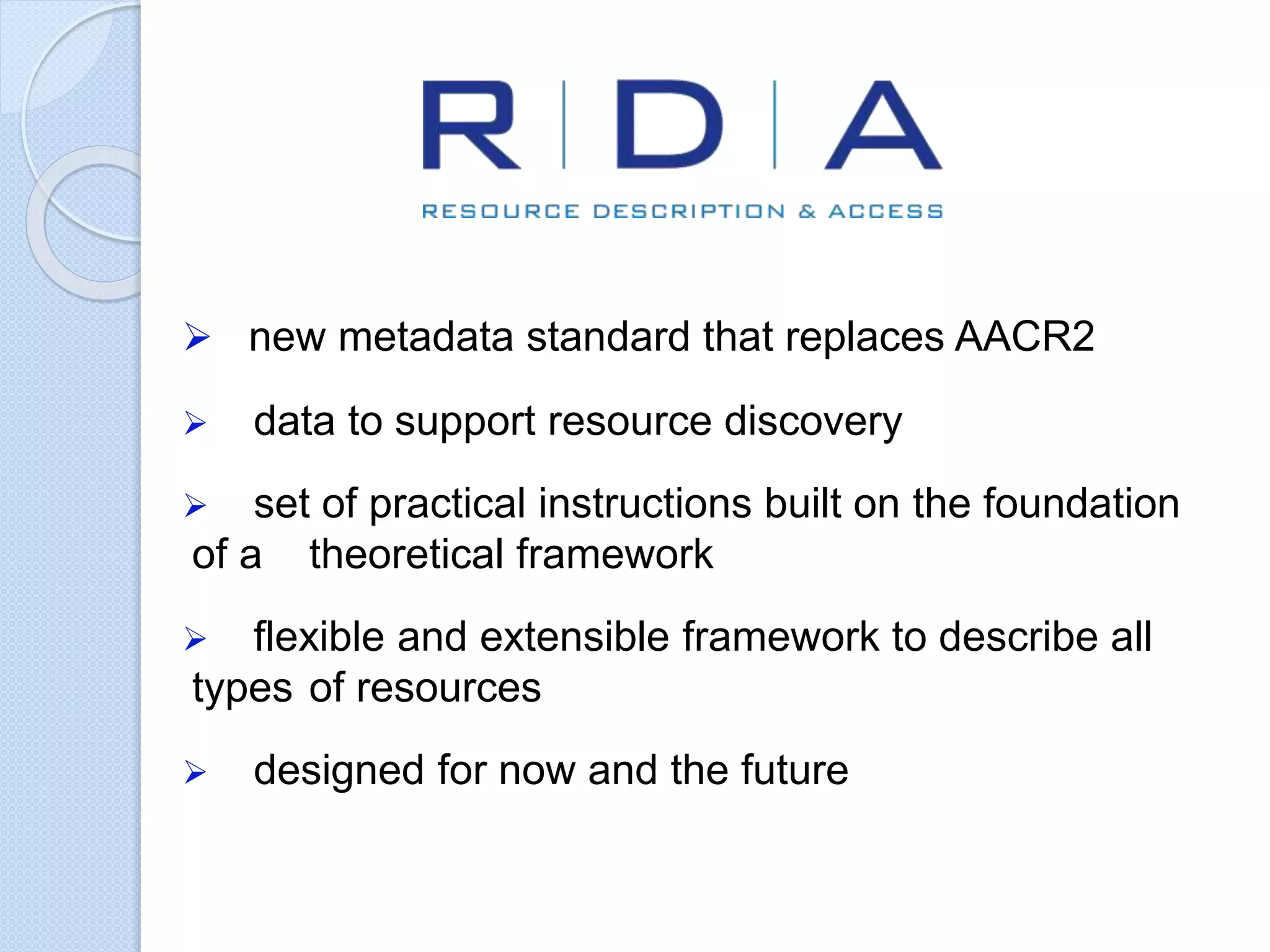 R | D | A

RESOURCE DESCRIPTION & ACCESS

➢ new metadata standard that replaces AACR2

➢ data to support resource discovery

➢ set of practical instructions built on the foundation of a theoretical framework

➢ flexible and extensible framework to describe all types of resources

➢ designed for now and the future